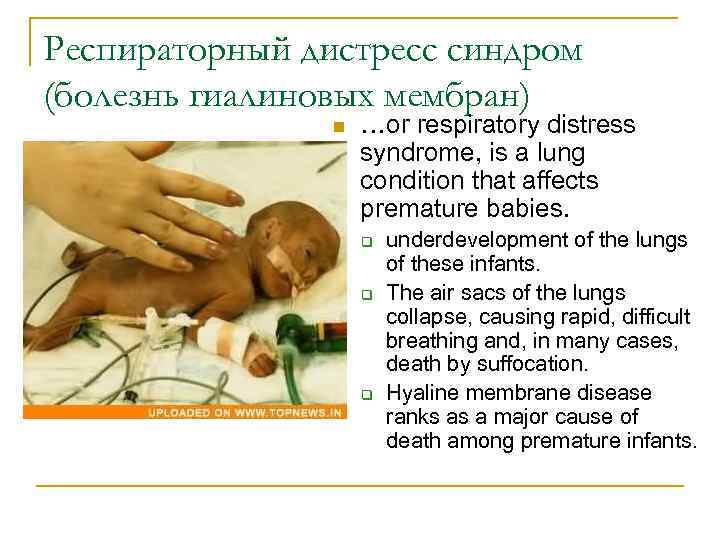 Респираторный дистресс синдром (болезнь гиалиновых мембран)

UPLOADED ON WWW.TOPNEWS.IN

…or respiratory distress syndrome, is a lung condition that affects premature babies.

underdevelopment of the lungs of these infants.

The air sacs of the lungs collapse, causing rapid, difficult breathing and, in many cases, death by suffocation.

Hyaline membrane disease ranks as a major cause of death among premature infants.